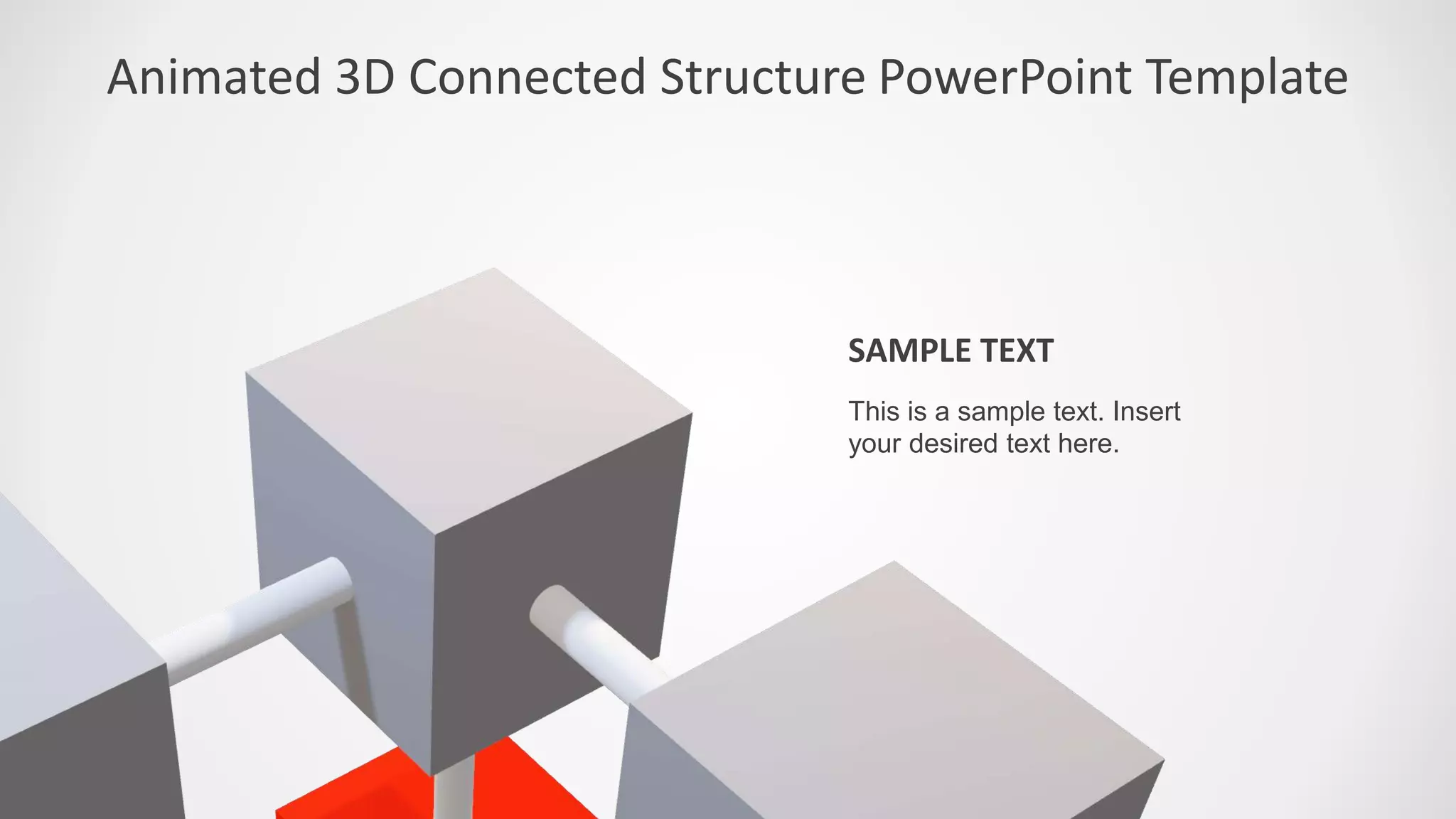 Animated 3D Connected Structure PowerPoint Template

SAMPLE TEXT

This is a sample text. Insert your desired text here.